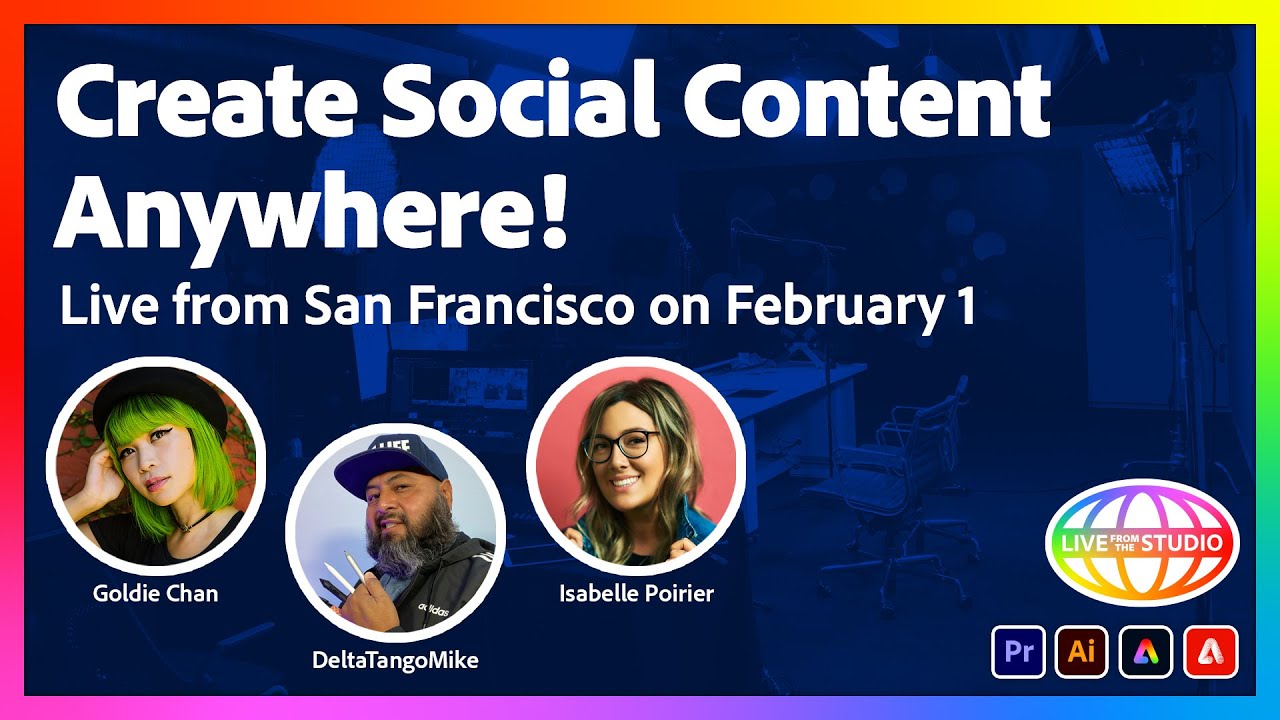 Create Social Content Anywhere!

Live from San Francisco on February 1

Goldie Chan

DeltaTangoMike

Isabelle Poirier

LIVE FROM THE STUDIO

Pr

Ai